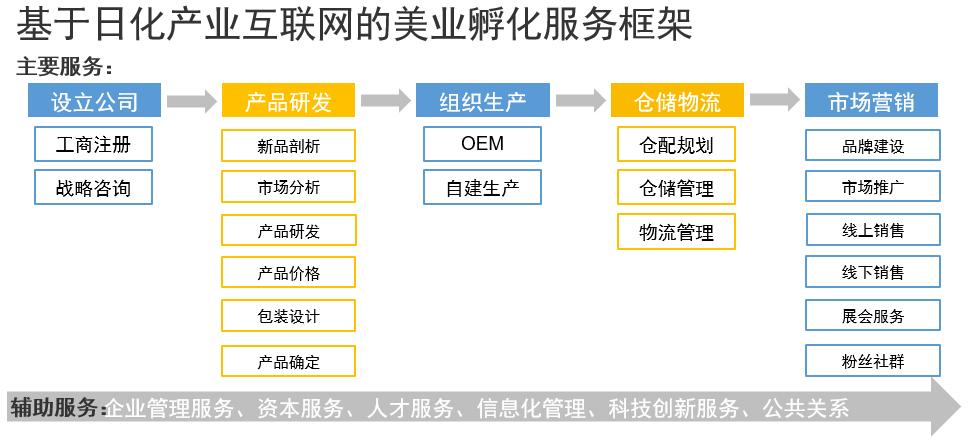 基于日化产业互联网的美业孵化服务框架

主要服务：

设立公司
工商注册
战略咨询

产品研发
新品剖析
市场分析
产品研发
产品价格
包装设计
产品确定

组织生产
OEM
自建生产

仓储物流
仓配规划
仓储管理
物流管理

市场营销
品牌建设
市场推广
线上销售
线下销售
展会服务
粉丝社群

辅助服务：企业管理服务、资本服务、人才服务、信息化管理、科技创新服务、公共关系